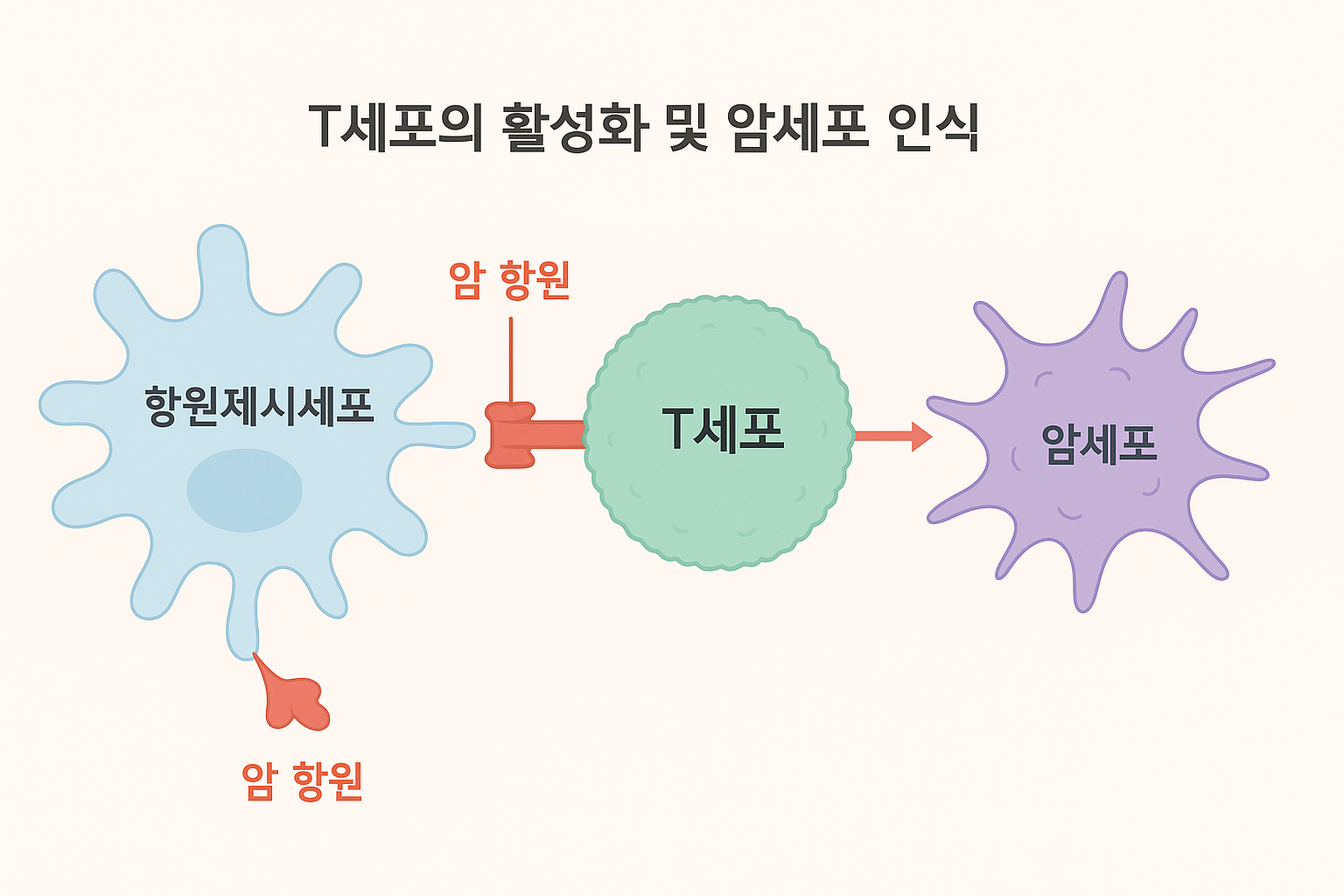 T세포의 활성화 및 암세포 인식

암 항원

항원제시세포

T세포

암세포

암 항원